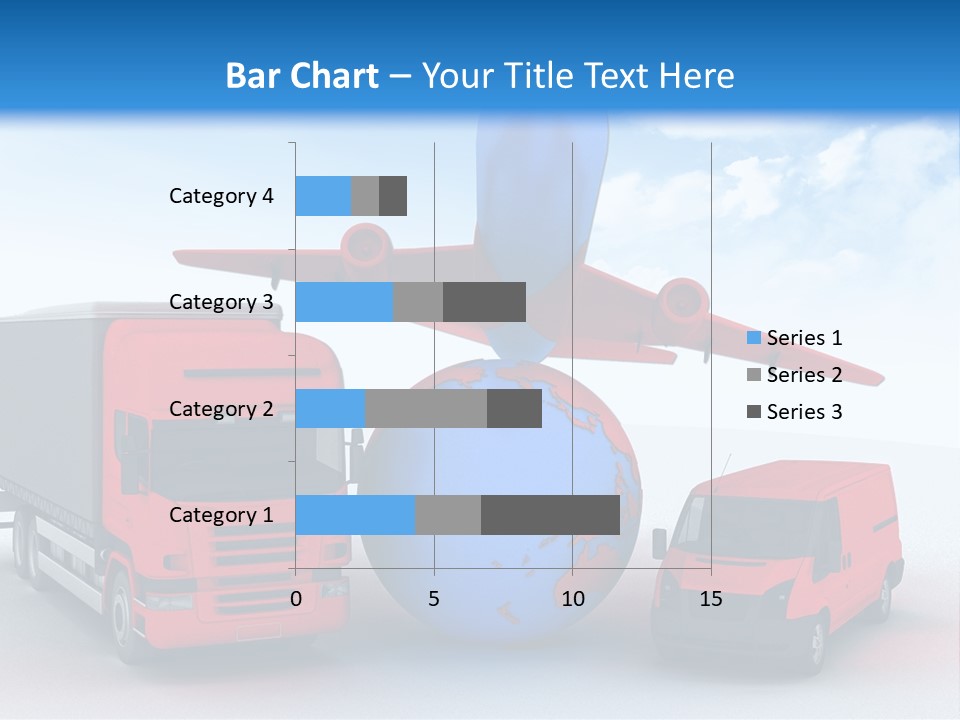 Bar Chart – Your Title Text Here

Category 4
Category 3
Category 2
Category 1

0
5
10
15

Series 1
Series 2
Series 3